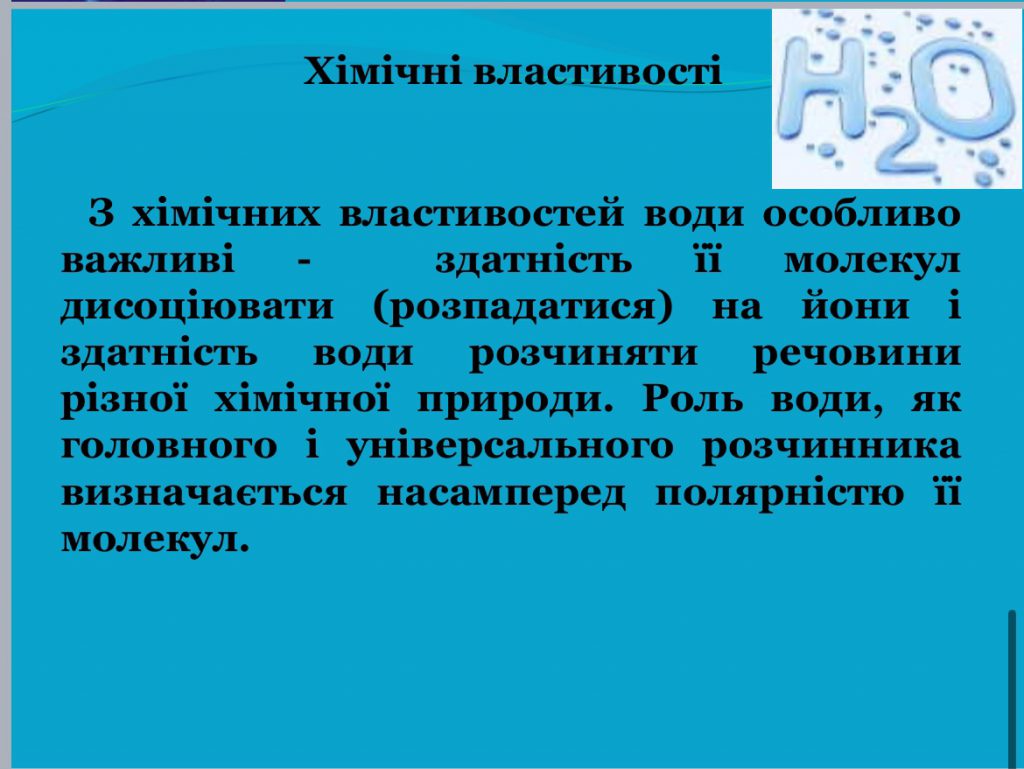 Хімічні властивості

$H_2O$

З хімічних властивостей води особливо важливі - здатність її молекул дисоціювати (розпадатися) на йони і здатність води розчиняти речовини різної хімічної природи. Роль води, як головного і універсального розчинника визначається насамперед полярністю її молекул.